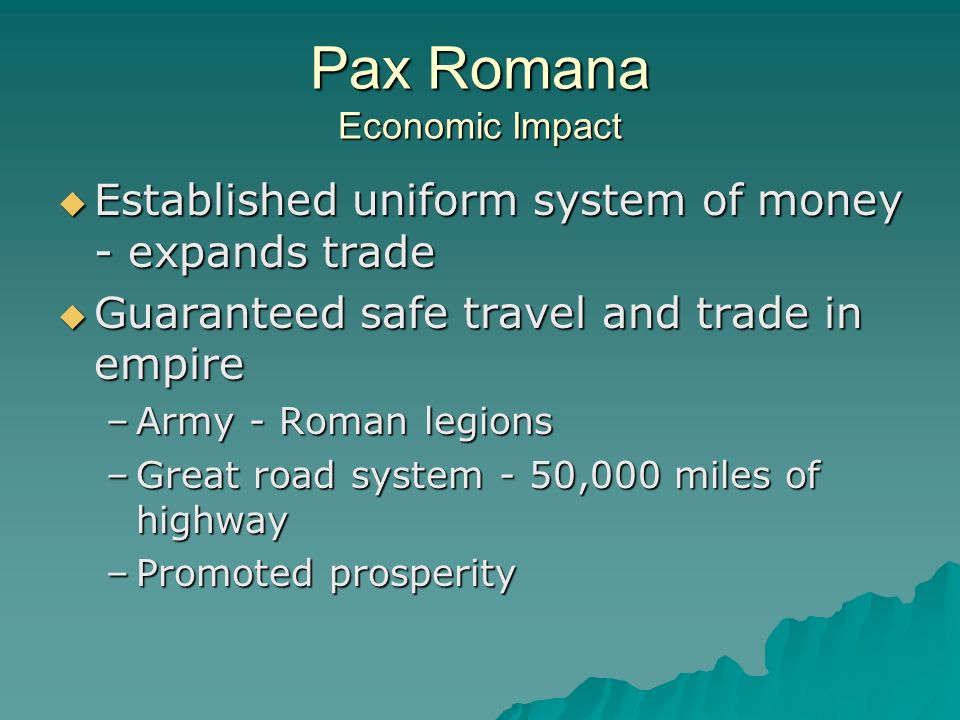 Pax Romana
Economic Impact

◆ Established uniform system of money - expands trade

◆ Guaranteed safe travel and trade in empire

– Army - Roman legions

– Great road system - 50,000 miles of highway

– Promoted prosperity